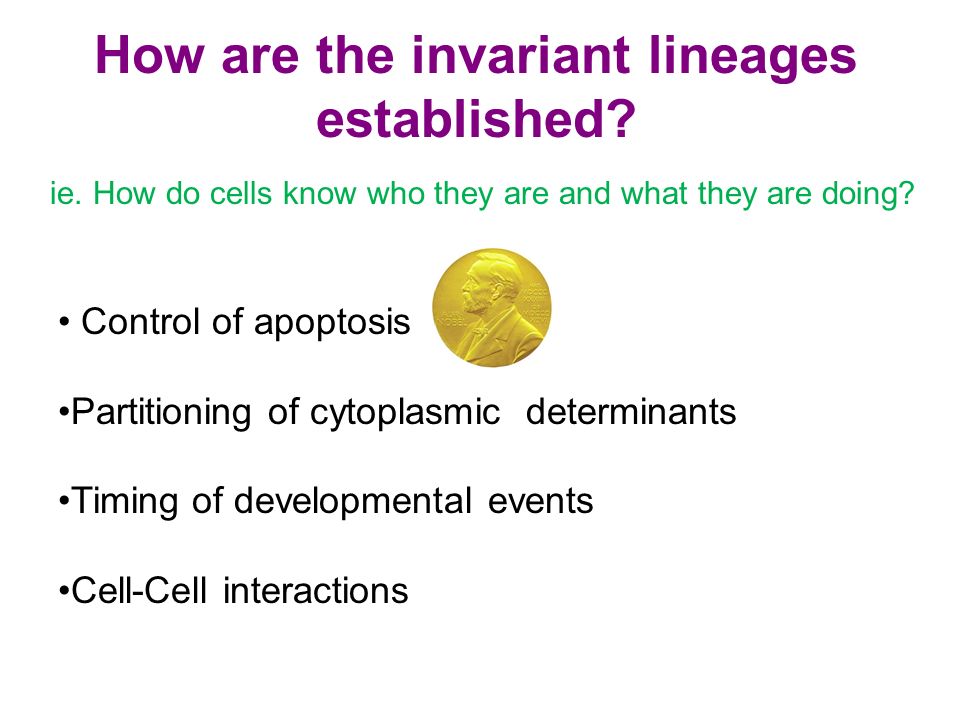 How are the invariant lineages established?

ie. How do cells know who they are and what they are doing?

• Control of apoptosis

•Partitioning of cytoplasmic determinants

•Timing of developmental events

•Cell-Cell interactions